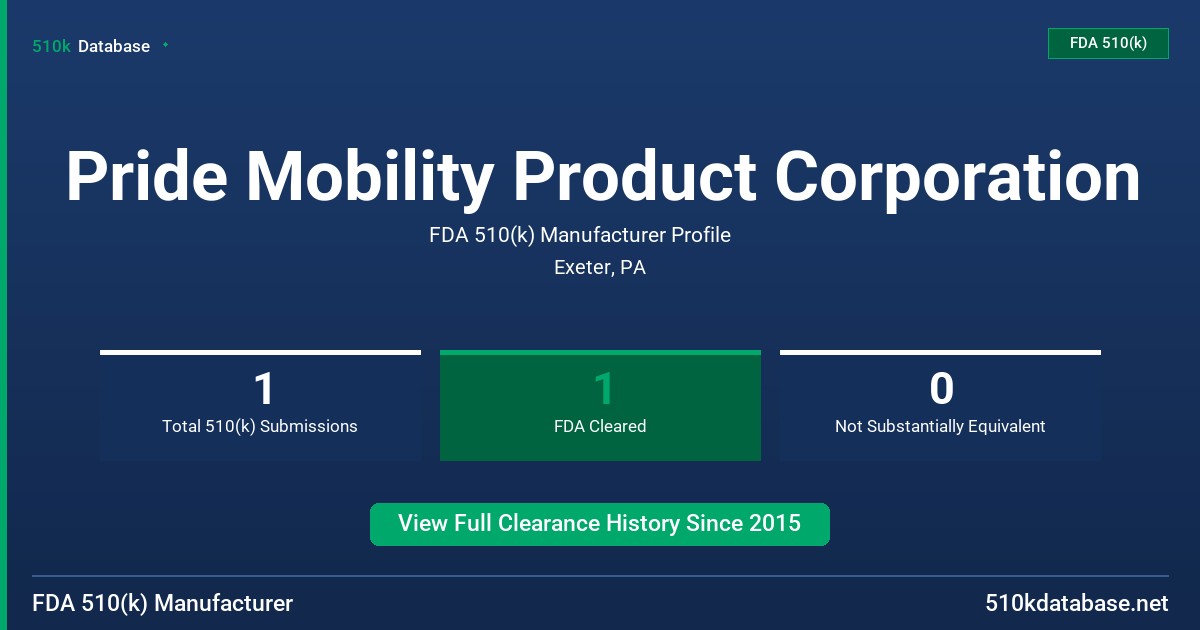 510k Database

FDA 510(k)

Pride Mobility Product Corporation

FDA 510(k) Manufacturer Profile

Exeter, PA

1
Total 510(k) Submissions

1
FDA Cleared

0
Not Substantially Equivalent

View Full Clearance History Since 2015

FDA 510(k) Manufacturer

510kdatabase.net